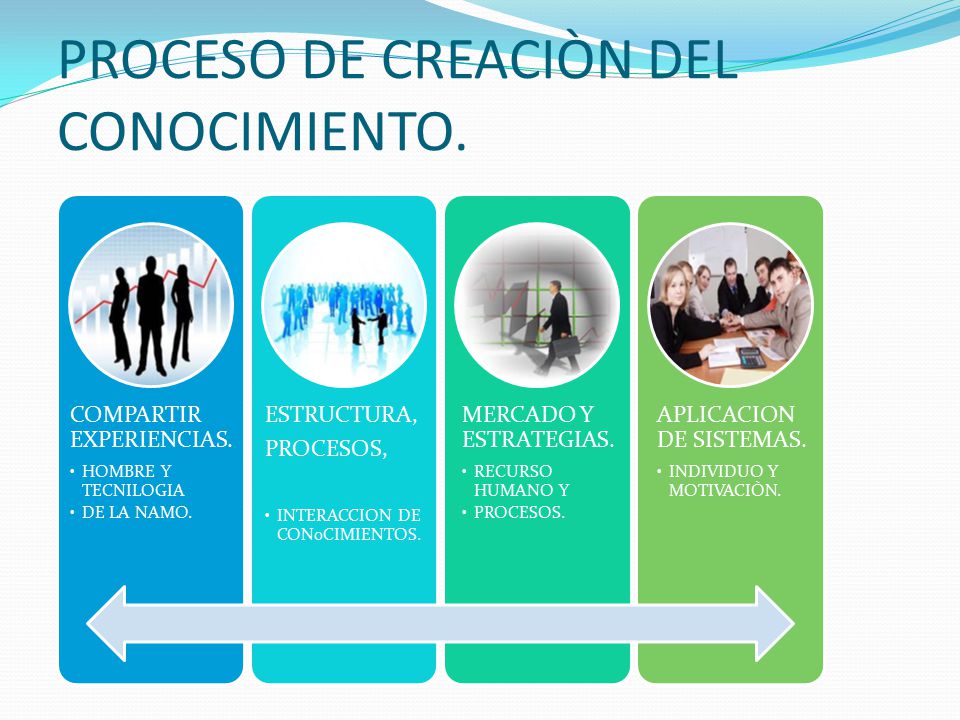 PROCESO DE CREACIÒN DEL CONOCIMIENTO.

COMPARTIR EXPERIENCIAS.
• HOMBRE Y TECNILOGIA
• DE LA NAMO.

ESTRUCTURA,
PROCESOS,
• INTERACCION DE CONoCIMIENTOS.

MERCADO Y ESTRATEGIAS.
• RECURSO HUMANO Y
• PROCESOS.

APLICACION DE SISTEMAS.
• INDIVIDUO Y MOTIVACIÒN.